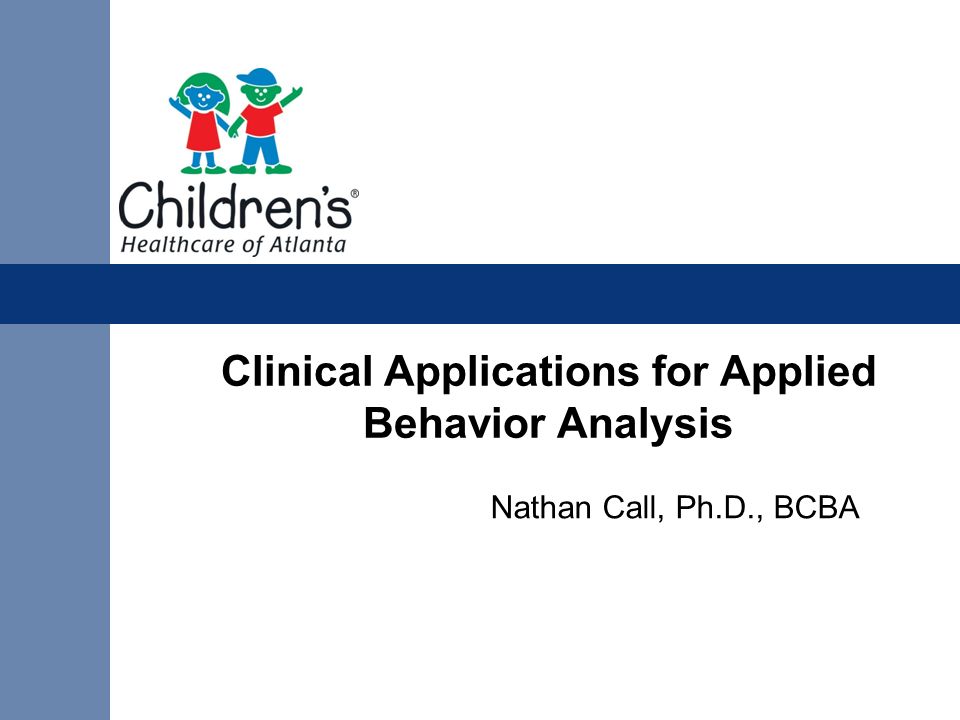 Children's®
Healthcare of Atlanta

Clinical Applications for Applied Behavior Analysis

Nathan Call, Ph.D., BCBA